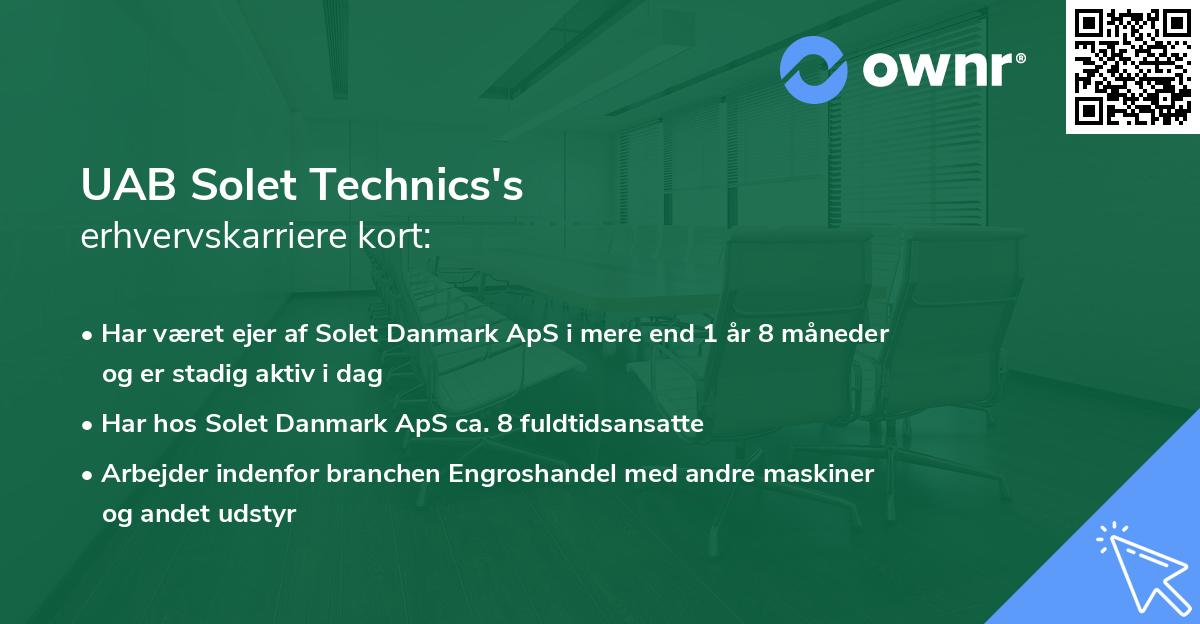 ownr®

UAB Solet Technics's
erhvervskarriere kort:

• Har været ejer af Solet Danmark ApS i mere end 1 år 8 måneder og er stadig aktiv i dag
• Har hos Solet Danmark ApS ca. 8 fuldtidsansatte
• Arbejder indenfor branchen Engroshandel med andre maskiner og andet udstyr